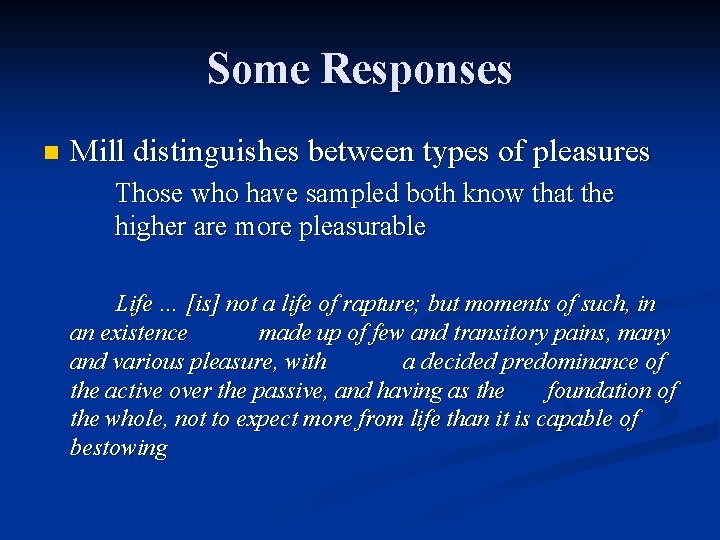 Some Responses

Mill distinguishes between types of pleasures

Those who have sampled both know that the higher are more pleasurable

Life … [is] not a life of rapture; but moments of such, in an existence made up of few and transitory pains, many and various pleasure, with a decided predominance of the active over the passive, and having as the foundation of the whole, not to expect more from life than it is capable of bestowing